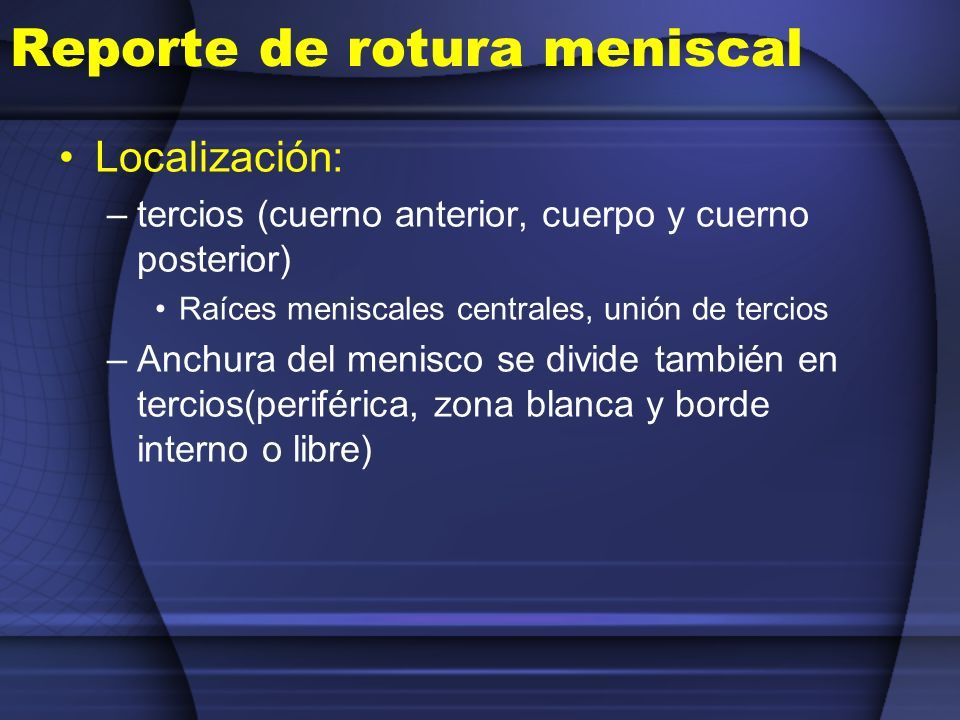 Reporte de rotura meniscal

• Localización:
– tercios (cuerno anterior, cuerpo y cuerno posterior)
• Raíces meniscales centrales, unión de tercios
– Anchura del menisco se divide también en tercios(periférica, zona blanca y borde interno o libre)